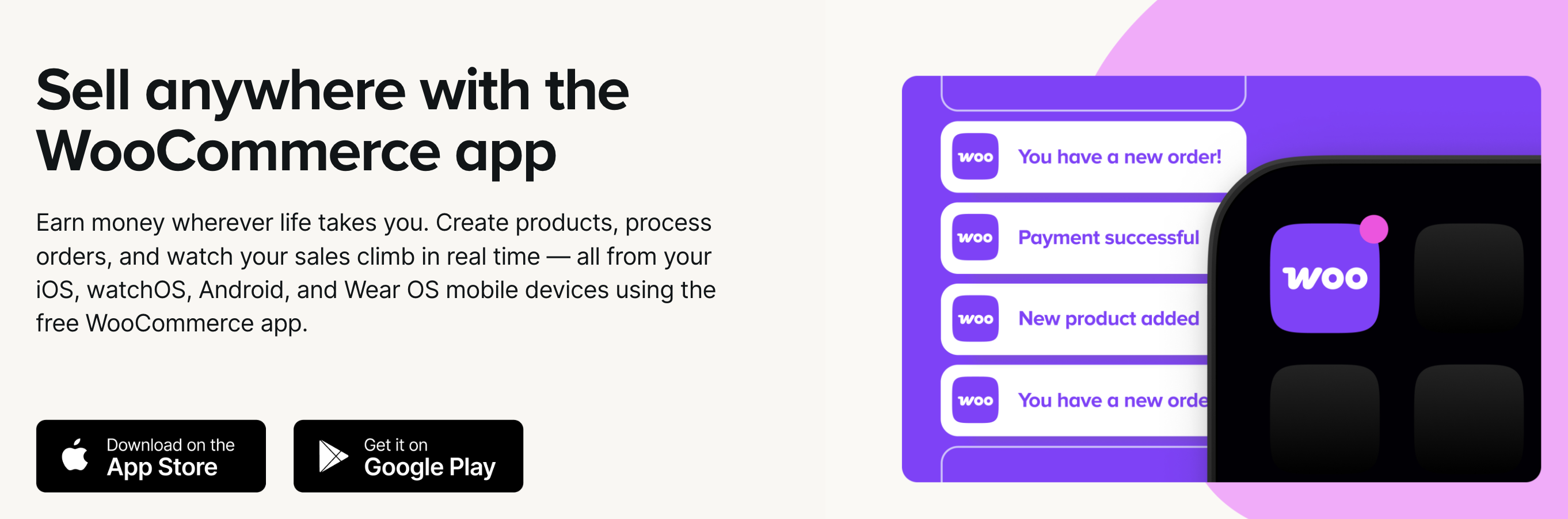 Sell anywhere with the WooCommerce app

Earn money wherever life takes you. Create products, process orders, and watch your sales climb in real time — all from your iOS, watchOS, Android, and Wear OS mobile devices using the free WooCommerce app.

Download on the
App Store

Get it on
Google Play

woo You have a new order!

woo Payment successful

woo New product added

woo You have a new orde

woo